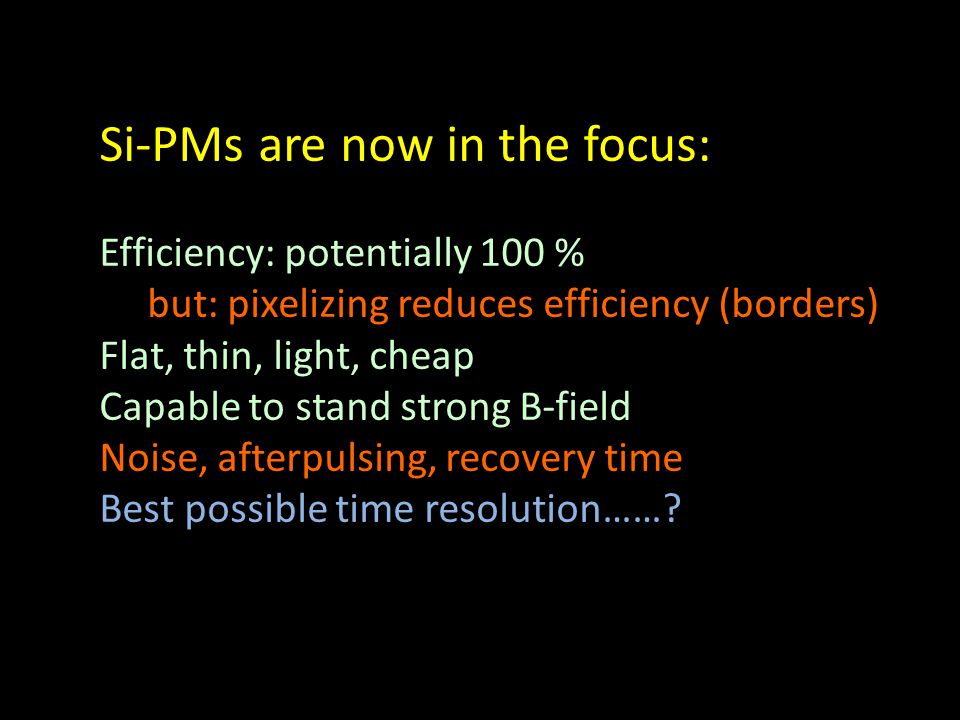 Si-PMs are now in the focus:

Efficiency: potentially 100 %
but: pixelizing reduces efficiency (borders)
Flat, thin, light, cheap
Capable to stand strong B-field
Noise, afterpulsing, recovery time
Best possible time resolution……?